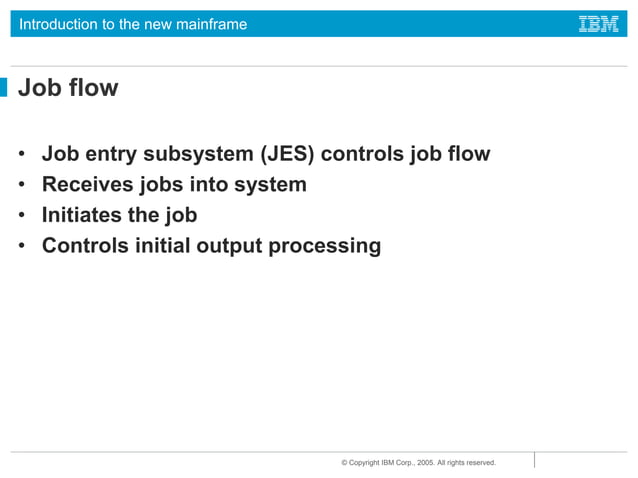 Introduction to the new mainframe

IBM

Job flow

• Job entry subsystem (JES) controls job flow
• Receives jobs into system
• Initiates the job
• Controls initial output processing

© Copyright IBM Corp., 2005. All rights reserved.